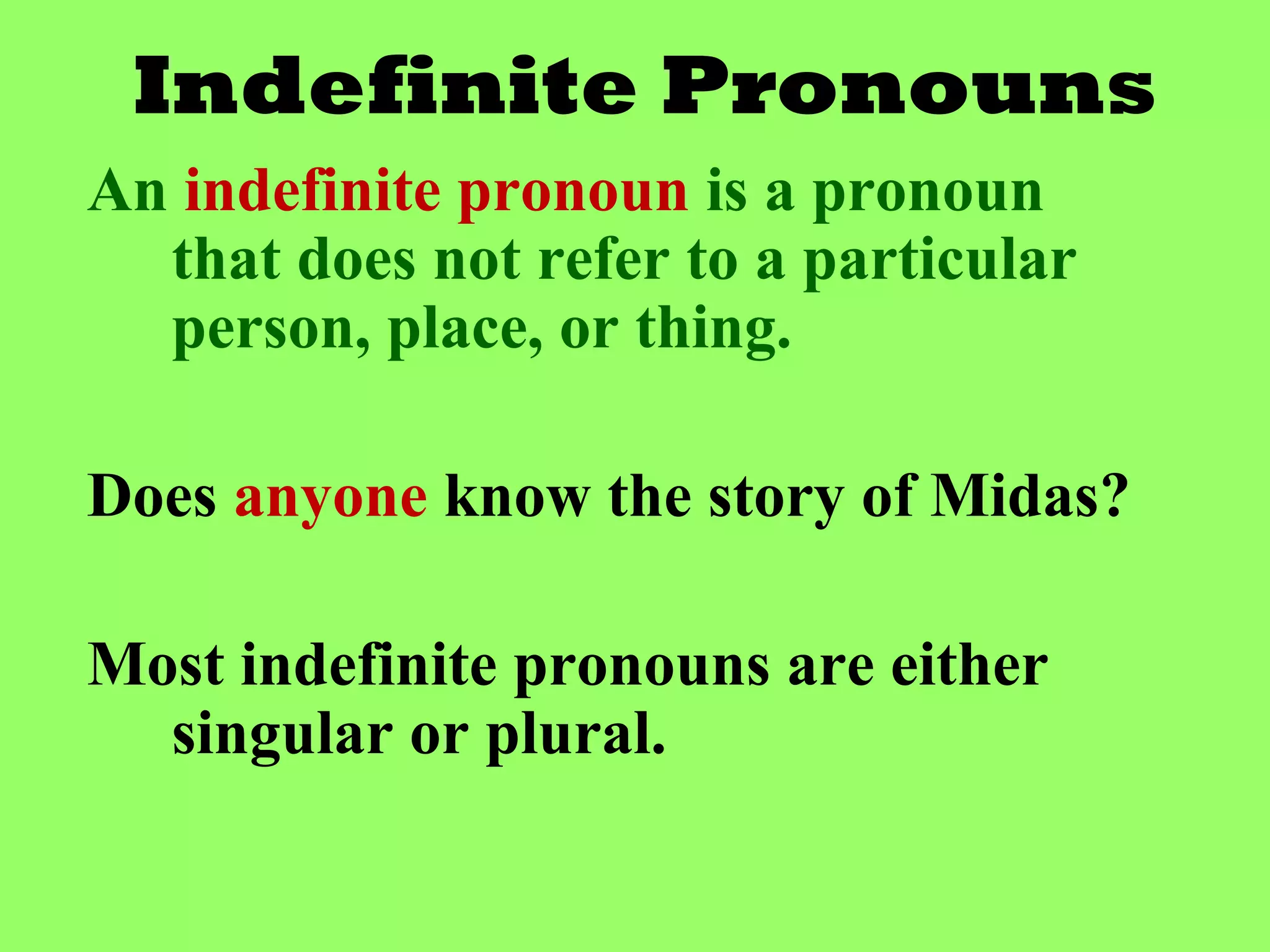 Indefinite Pronouns

An indefinite pronoun is a pronoun that does not refer to a particular person, place, or thing.

Does anyone know the story of Midas?

Most indefinite pronouns are either singular or plural.